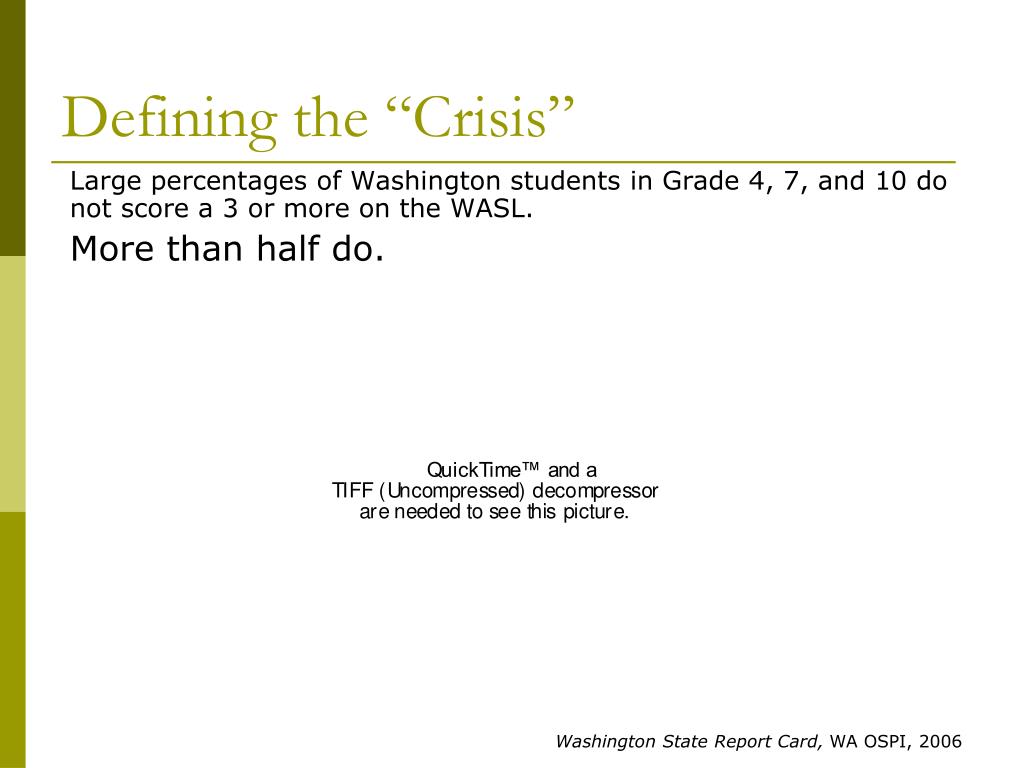 Defining the “Crisis”

Large percentages of Washington students in Grade 4, 7, and 10 do not score a 3 or more on the WASL.

More than half do.

QuickTime™ and a
TIFF (Uncompressed) decompressor
are needed to see this picture.

Washington State Report Card, WA OSPI, 2006